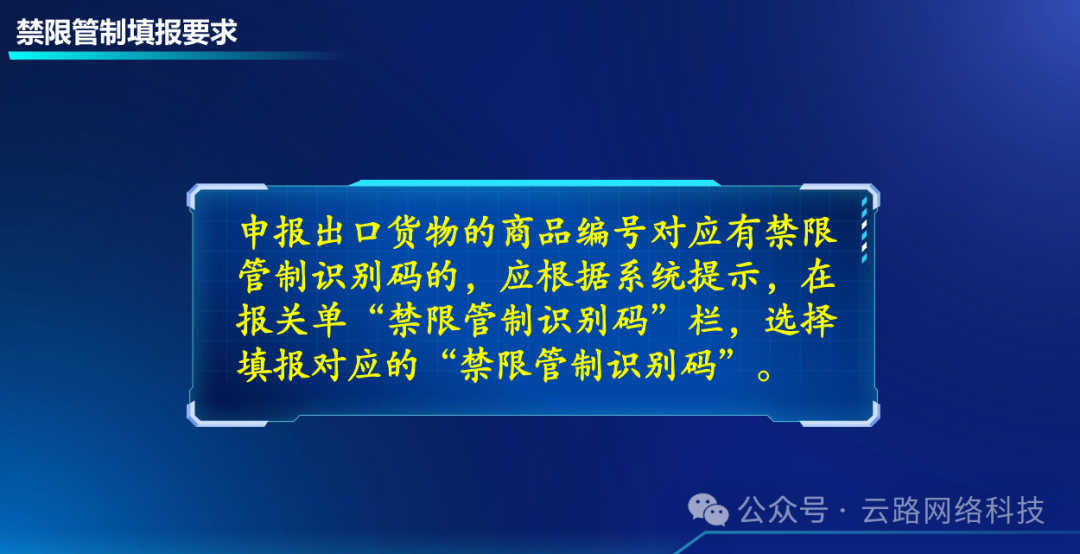 禁限管制填报要求

申报出口货物的商品编号对应有禁限管制识别码的，应根据系统提示，在报关单“禁限管制识别码”栏，选择填报对应的“禁限管制识别码”。

公众号 · 云路网络科技